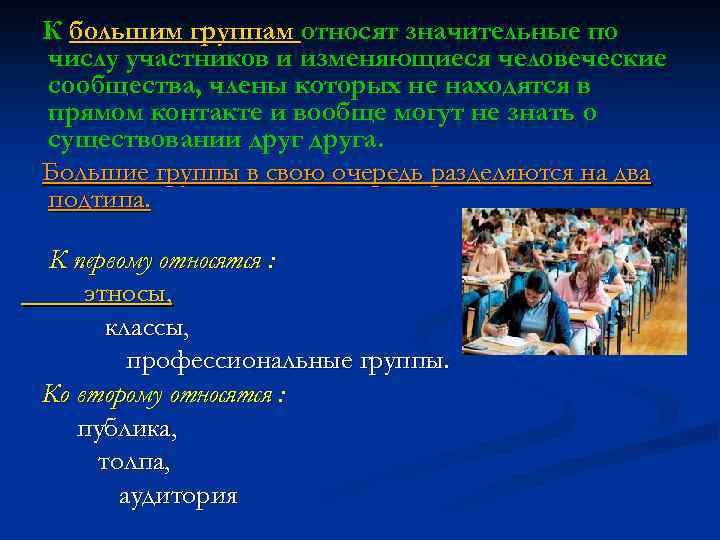 К большим группам относят значительные по числу участников и изменяющиеся человеческие сообщества, члены которых не находятся в прямом контакте и вообще могут не знать о существовании друг друга.

Большие группы в свою очередь разделяются на два подтипа.

К первому относятся :

этносы,

классы,

профессиональные группы.

Ко второму относятся :

публика,

толпа,

аудитория